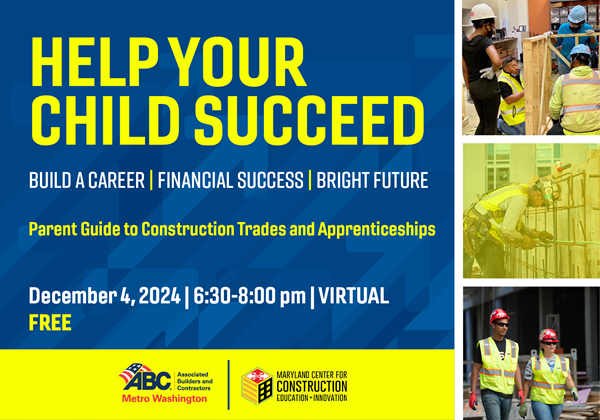 HELP YOUR CHILD SUCCEED

BUILD A CAREER | FINANCIAL SUCCESS | BRIGHT FUTURE

Parent Guide to Construction Trades and Apprenticeships

December 4, 2024 | 6:30-8:00 pm | VIRTUAL
FREE

ABC Associated Builders and Contractors
Metro Washington

MARYLAND CENTER FOR CONSTRUCTION EDUCATION + INNOVATION